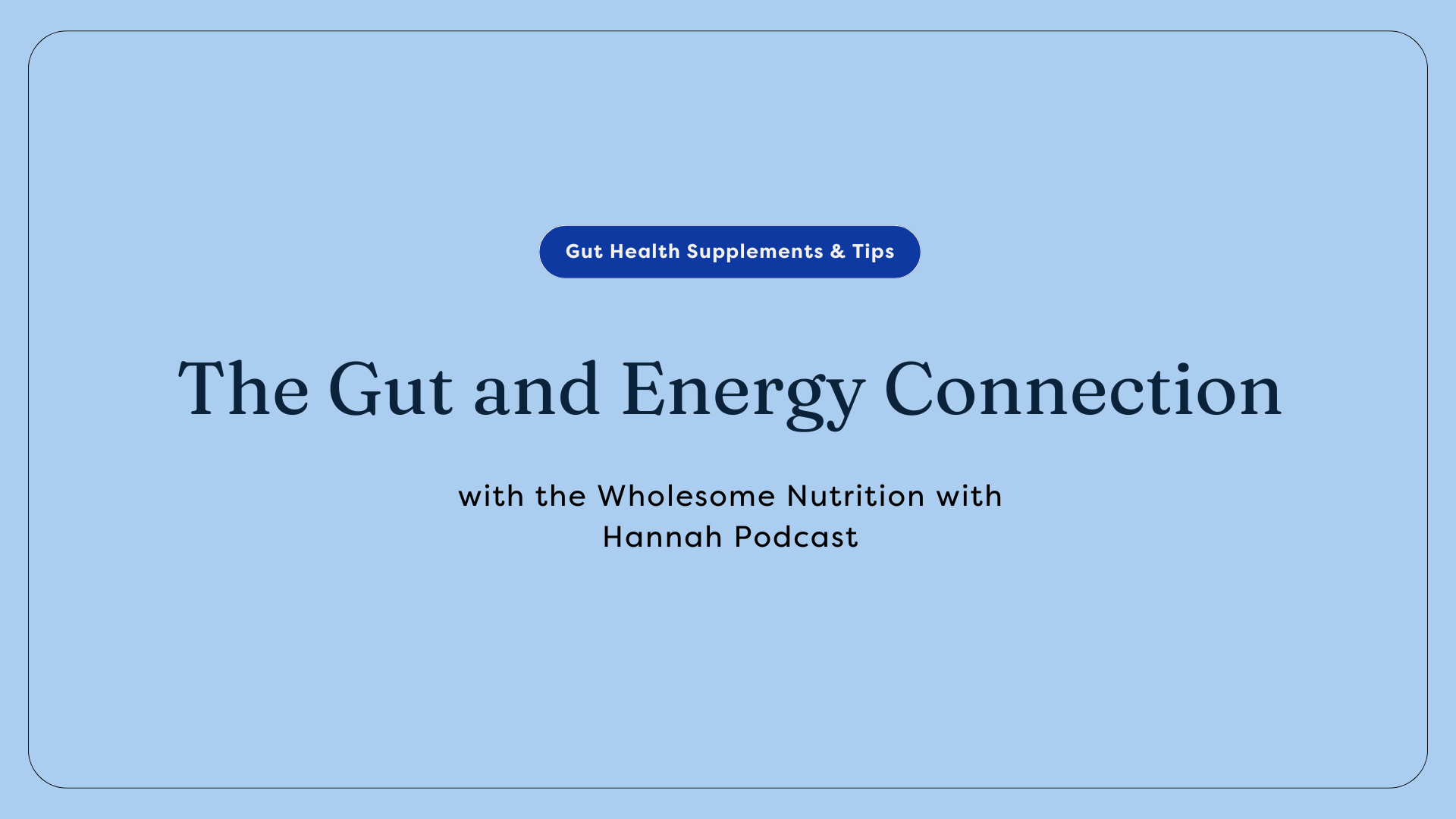 Gut Health Supplements & Tips

The Gut and Energy Connection

with the Wholesome Nutrition with Hannah Podcast